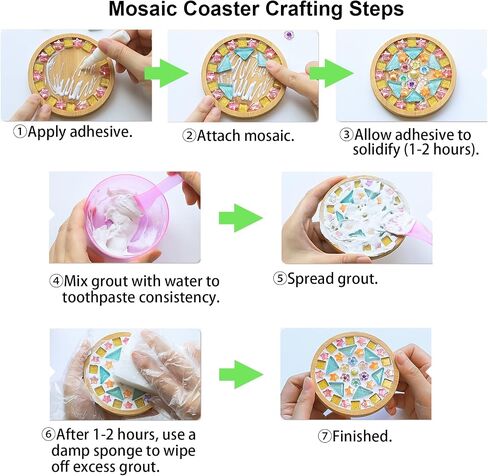 Mosaic Coaster Crafting Steps

①Apply adhesive.

②Attach mosaic.

③Allow adhesive to solidify (1-2 hours).

④Mix grout with water to toothpaste consistency.

⑤Spread grout.

⑥After 1-2 hours, use a damp sponge to wipe off excess grout.

⑦Finished.